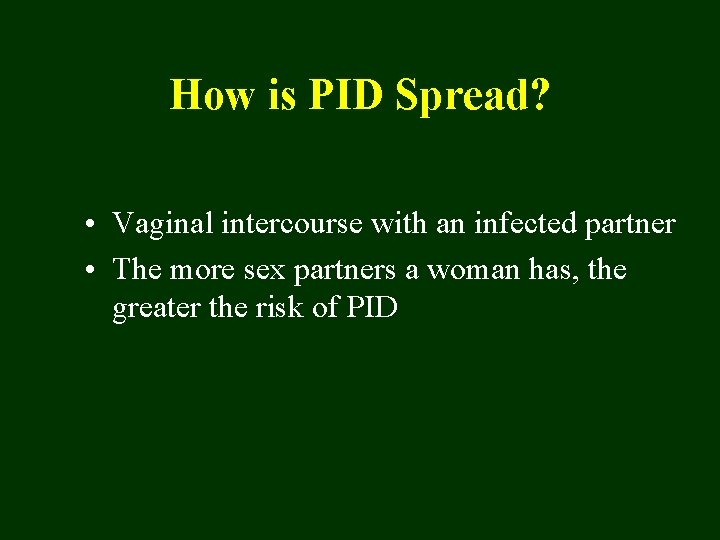 How is PID Spread?

• Vaginal intercourse with an infected partner
• The more sex partners a woman has, the greater the risk of PID